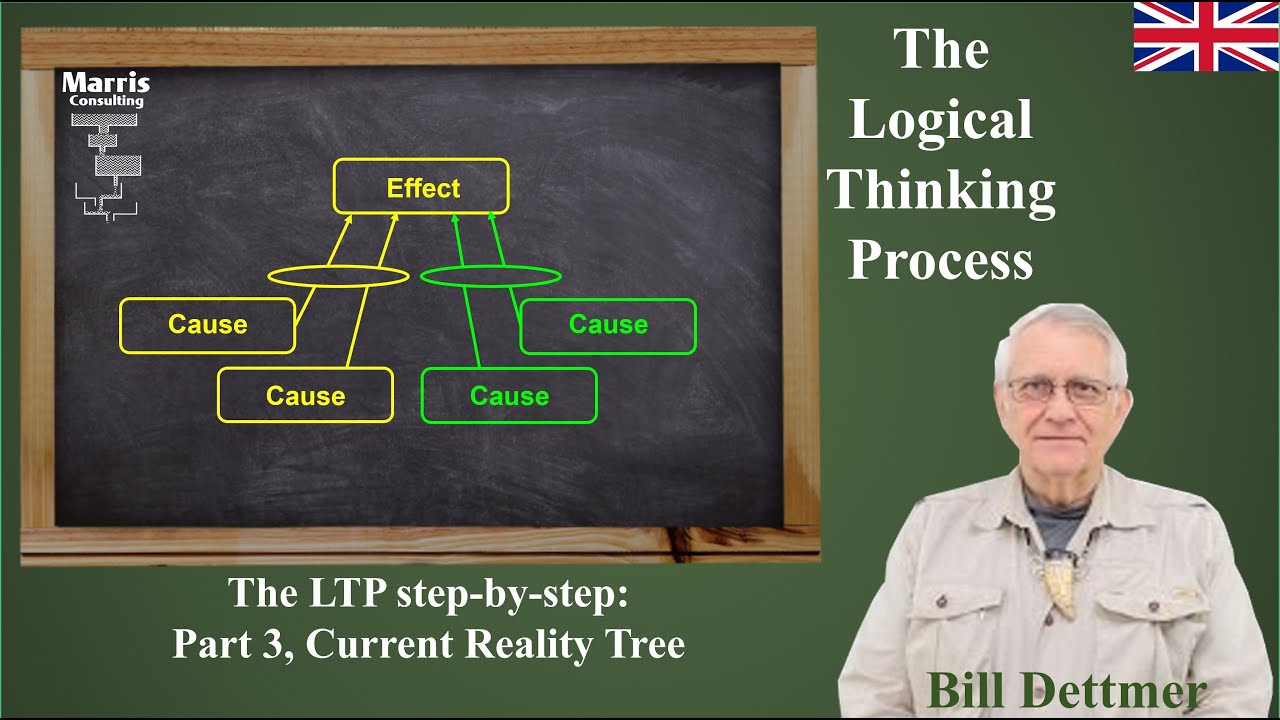 Marris Consulting

Effect

Cause

Cause

Cause

Cause

The Logical Thinking Process

The LTP step-by-step:
Part 3, Current Reality Tree

Bill Dettmer